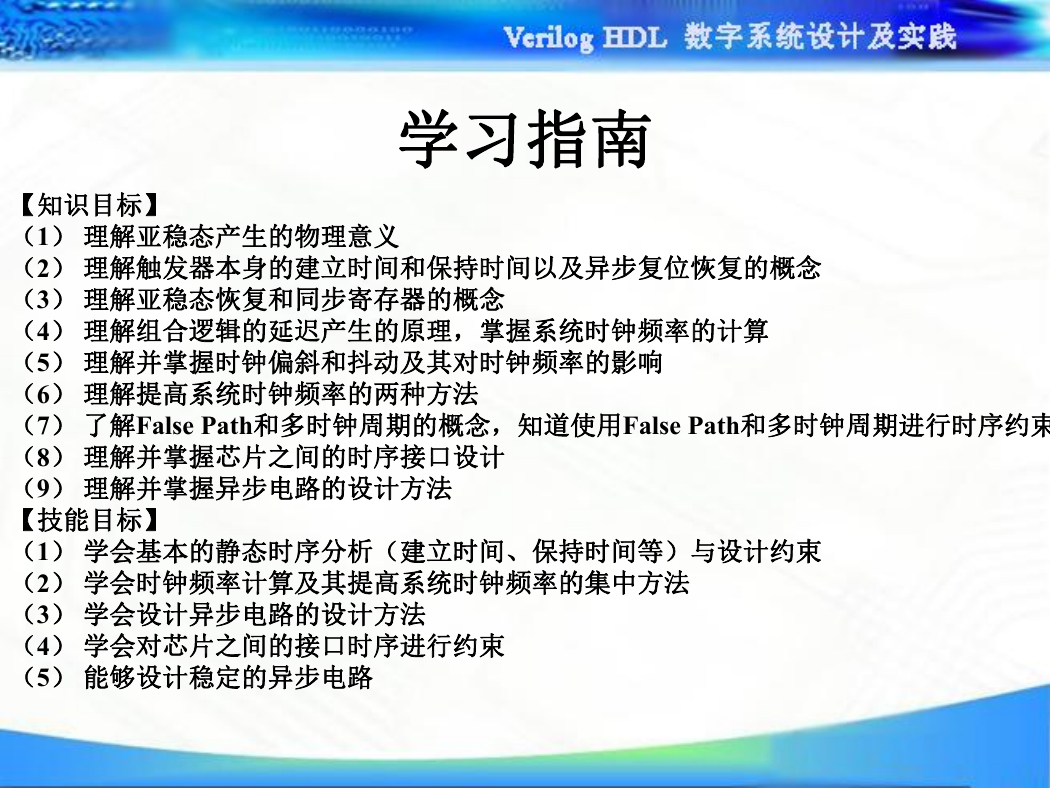 Verilog HDL 数字系统设计及实践

学习指南

【知识目标】
（1） 理解亚稳态产生的物理意义
（2） 理解触发器本身的建立时间和保持时间以及异步复位恢复的概念
（3） 理解亚稳态恢复和同步寄存器的概念
（4） 理解组合逻辑的延迟产生的原理，掌握系统时钟频率的计算
（5） 理解并掌握时钟偏斜和抖动及其对时钟频率的影响
（6） 理解提高系统时钟频率的两种方法
（7） 了解False Path和多时钟周期的概念，知道使用False Path和多时钟周期进行时序约束
（8） 理解并掌握芯片之间的时序接口设计
（9） 理解并掌握异步电路的设计方法
【技能目标】
（1） 学会基本的静态时序分析（建立时间、保持时间等）与设计约束
（2） 学会时钟频率计算及其提高系统时钟频率的集中方法
（3） 学会设计异步电路的设计方法
（4） 学会对芯片之间的接口时序进行约束
（5） 能够设计稳定的异步电路